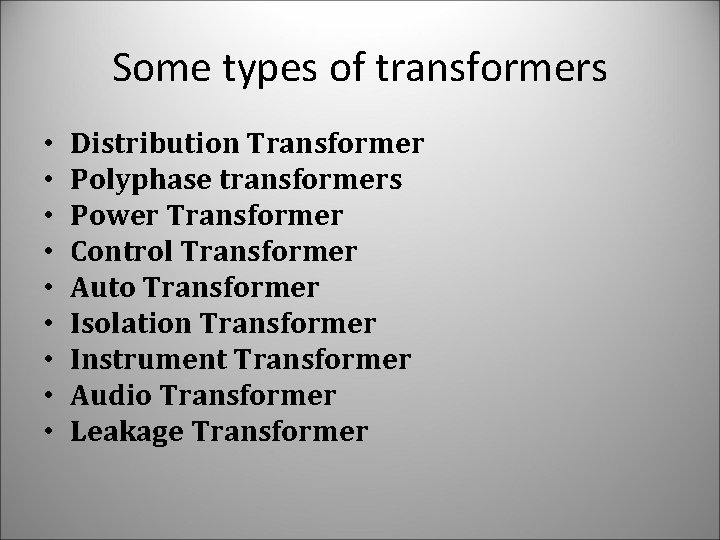 Some types of transformers

• Distribution Transformer
• Polyphase transformers
• Power Transformer
• Control Transformer
• Auto Transformer
• Isolation Transformer
• Instrument Transformer
• Audio Transformer
• Leakage Transformer